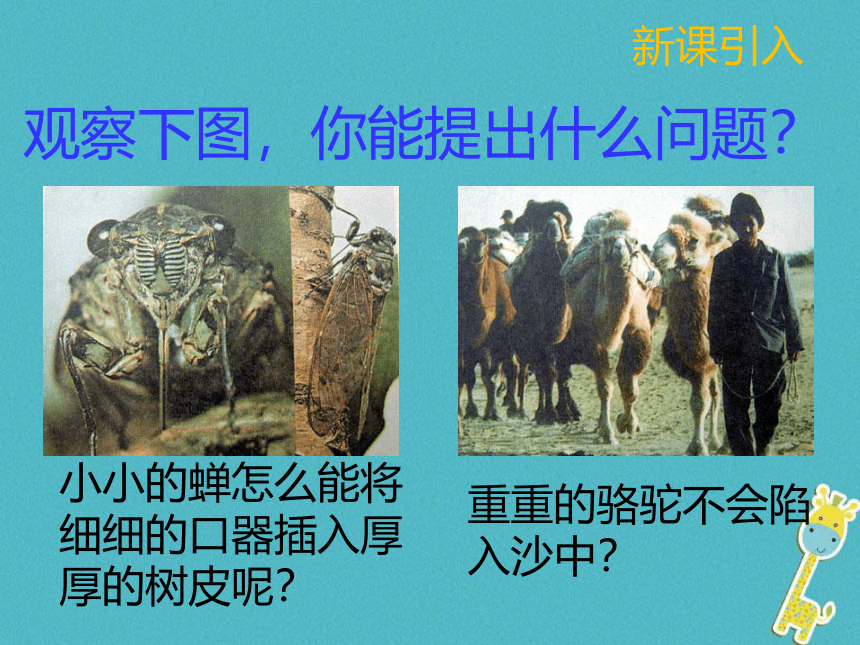 新课引入

观察下图，你能提出什么问题？

小小的蝉怎么能将细细的口器插入厚厚的树皮呢？

重重的骆驼不会陷入沙中？